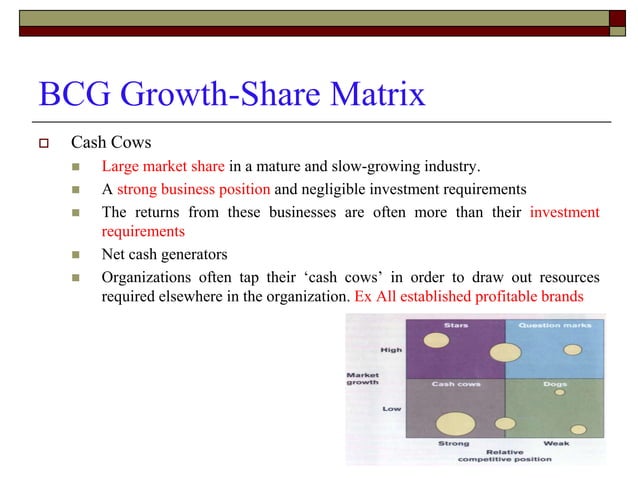 BCG Growth-Share Matrix

Cash Cows

Large market share in a mature and slow-growing industry.

A strong business position and negligible investment requirements

The returns from these businesses are often more than their investment requirements

Net cash generators

Organizations often tap their ‘cash cows’ in order to draw out resources required elsewhere in the organization. Ex All established profitable brands

Stars
Question marks
High
Market growth
Cash cows
Dogs
Low
Strong
Weak
Relative competitive position